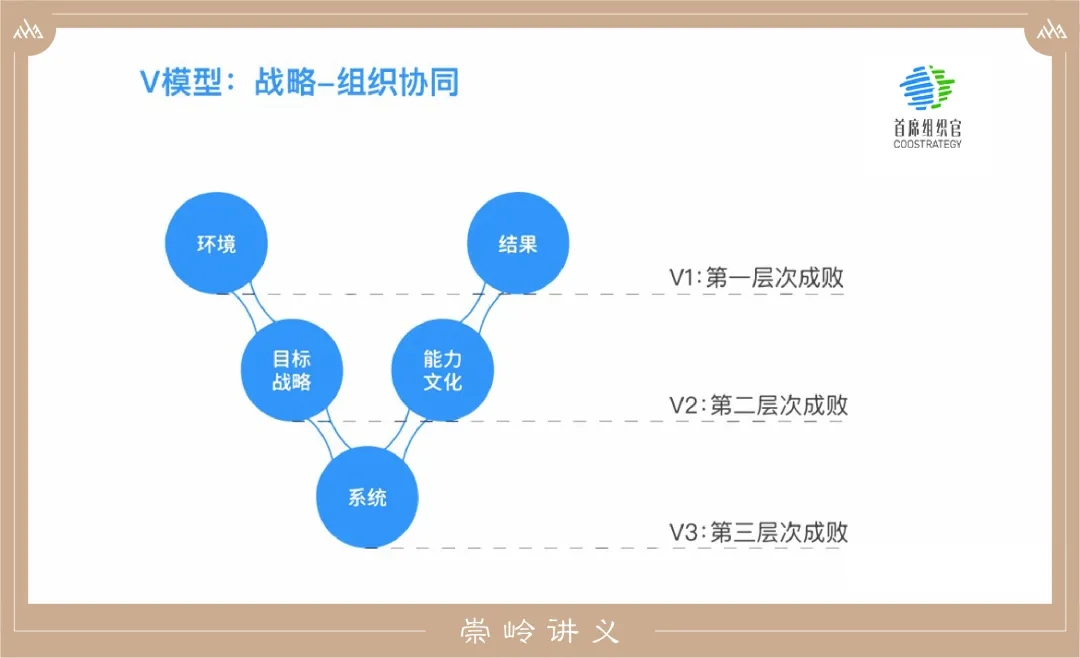 V模型：战略–组织协同

首席组织官
COOSTRATEGY

环境

结果

V1:第一层次成败

目标
战略

能力
文化

V2:第二层次成败

系统

V3:第三层次成败

崇岭讲义